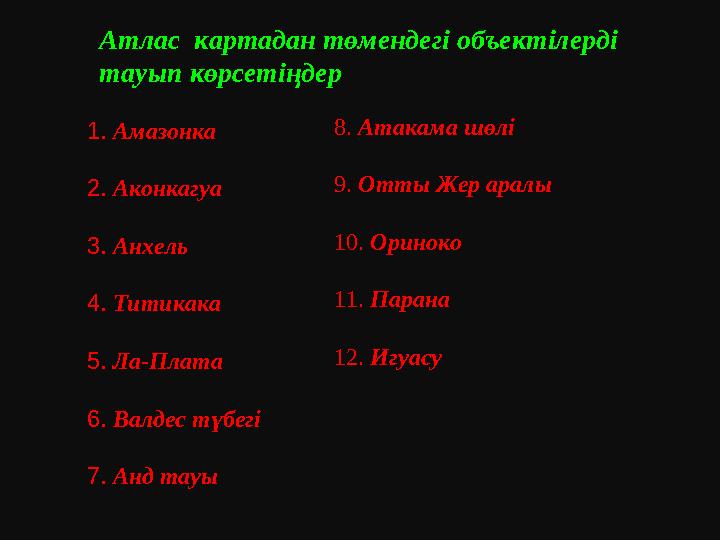 Атлас картадан төмендегі объектілерді тауып көрсетіңдер

1. Амазонка

2. Аконкагуа

3. Анхель

4. Титикака

5. Ла-Плата

6. Валдес түбегі

7. Анд тауы

8. Атакама шөлі

9. Отты Жер аралы

10. Ориноко

11. Парана

12. Игуасу